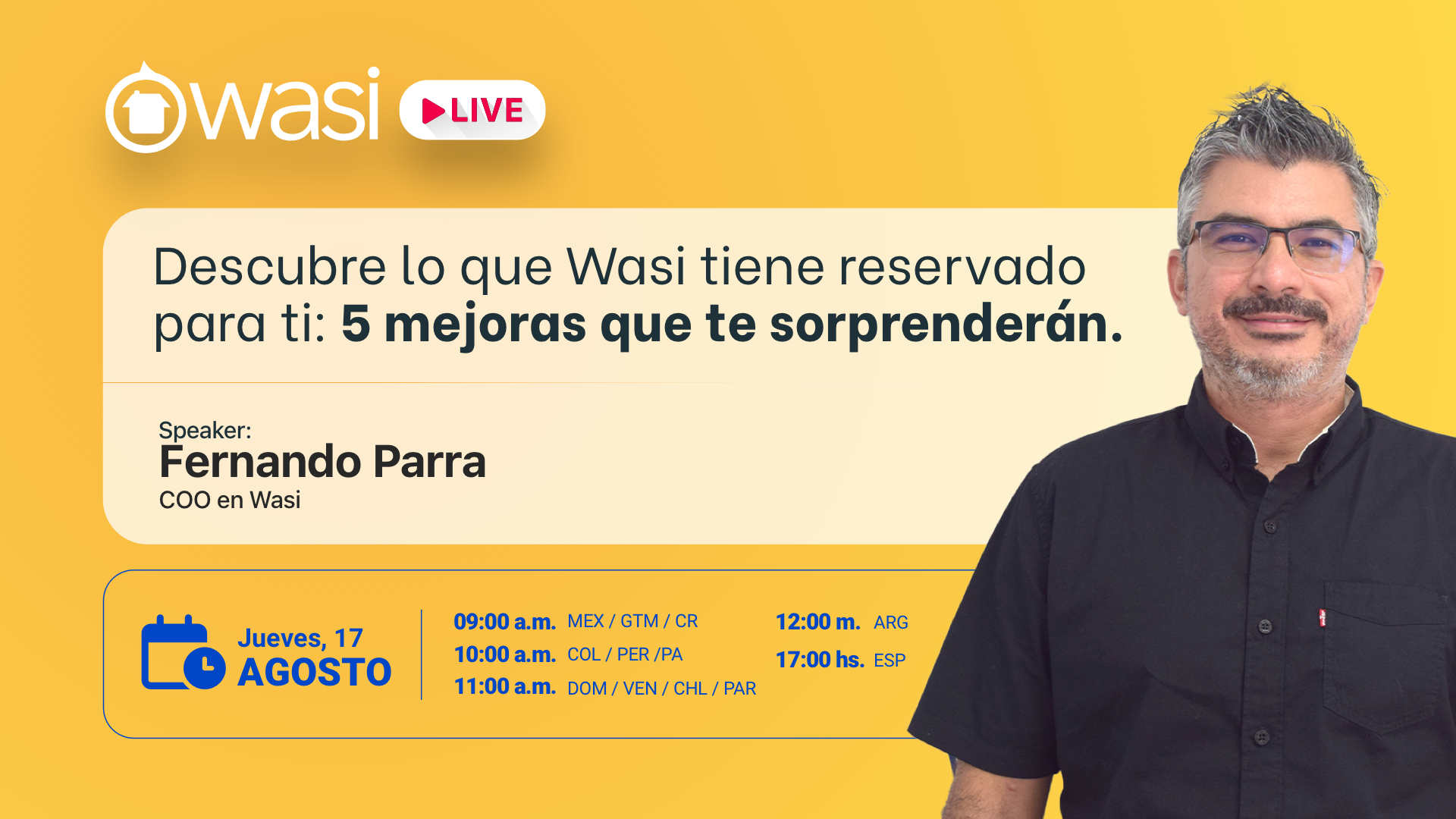 wasi LIVE

Descubre lo que Wasi tiene reservado para ti: 5 mejoras que te sorprenderán.

Speaker:
Fernando Parra
COO en Wasi

Jueves, 17
AGOSTO

09:00 a.m. MEX / GTM / CR
10:00 a.m. COL / PER /PA
11:00 a.m. DOM / VEN / CHL / PAR

12:00 m. ARG
17:00 hs. ESP